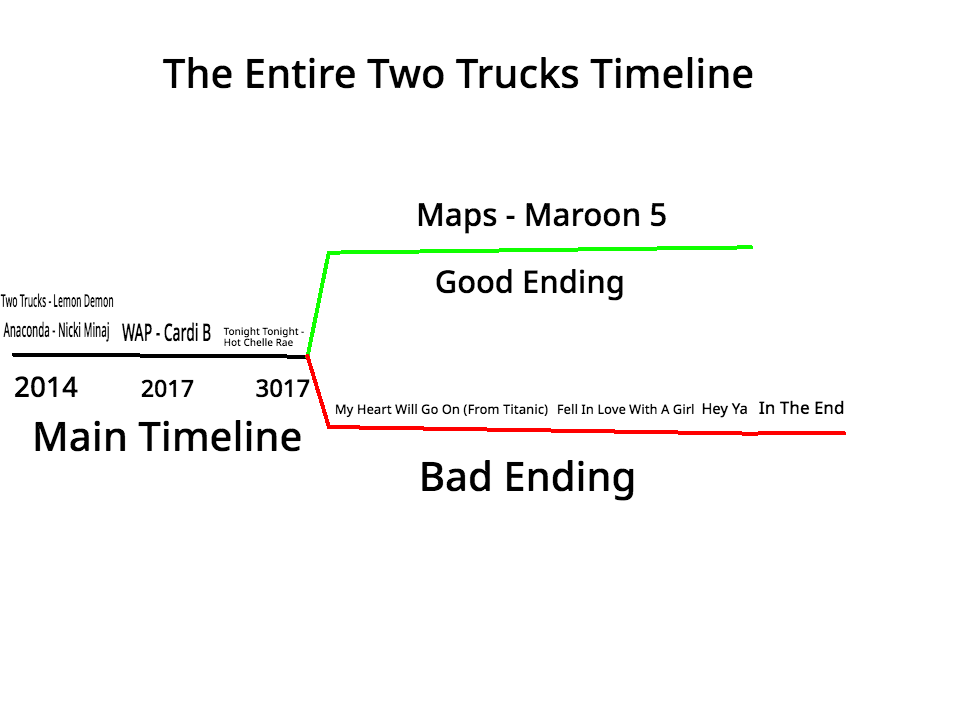 The Entire Two Trucks Timeline

Maps - Maroon 5

Good Ending

Two Trucks - Lemon Demon
Anaconda - Nicki Minaj

WAP - Cardi B

Tonight Tonight - Hot Chelle Rae

2014

2017

3017

Main Timeline

My Heart Will Go On (From Titanic) Fell In Love With A Girl Hey Ya In The End

Bad Ending